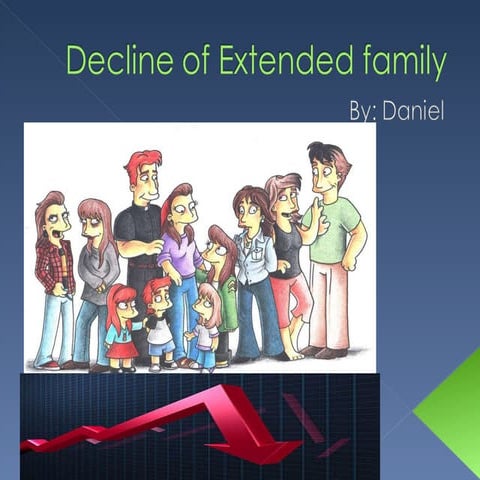 Decline of Extended family

By: Daniel